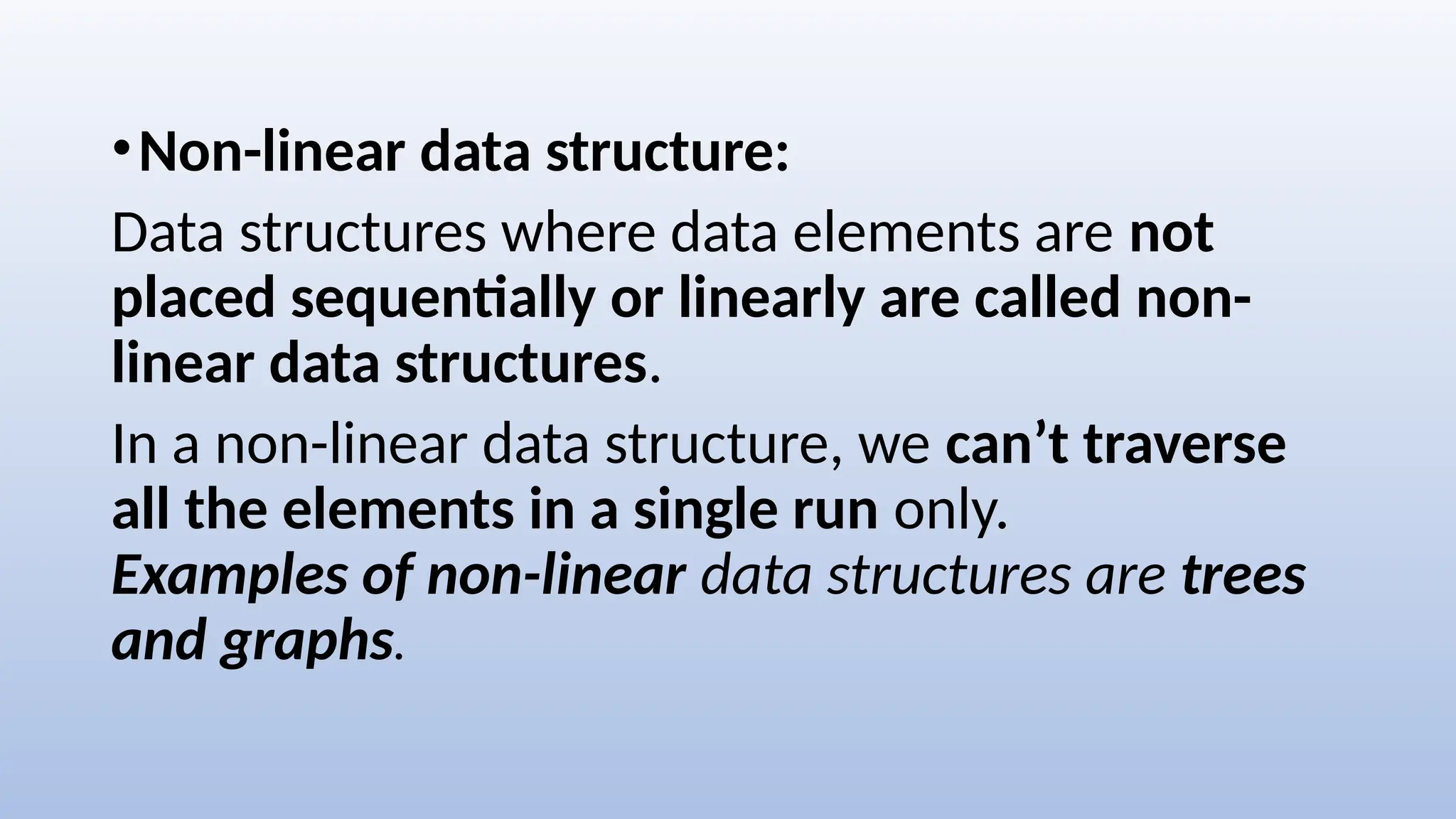 • Non-linear data structure:

Data structures where data elements are not placed sequentially or linearly are called non-linear data structures.

In a non-linear data structure, we can’t traverse all the elements in a single run only.
Examples of non-linear data structures are trees and graphs.